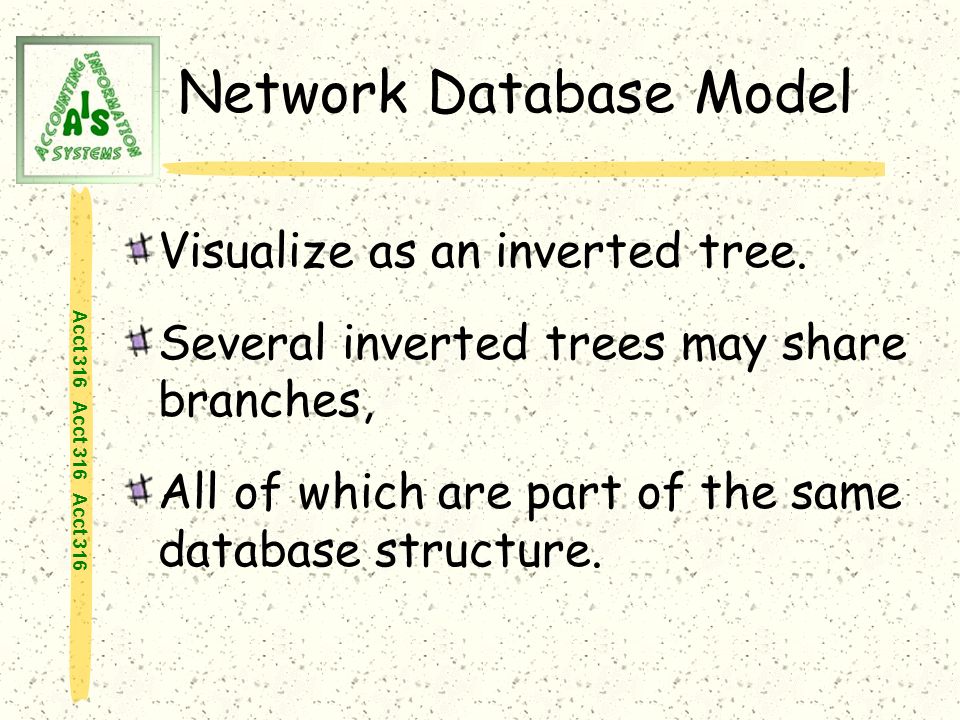 ACCOUNTING INFORMATION SYSTEMS
AIS

Network Database Model

Acct316 Acct316 Acct316

Visualize as an inverted tree.

Several inverted trees may share branches,

All of which are part of the same database structure.